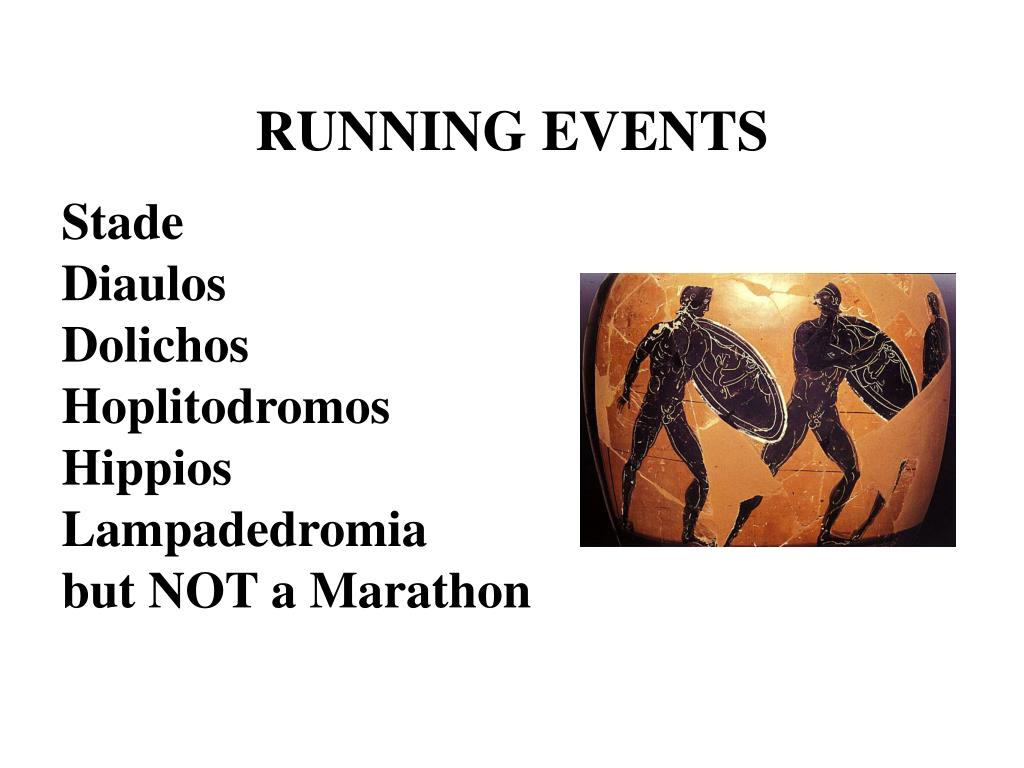 RUNNING EVENTS

Stade
Diaulos
Dolichos
Hoplitodromos
Hippios
Lampadedromia
but NOT a Marathon